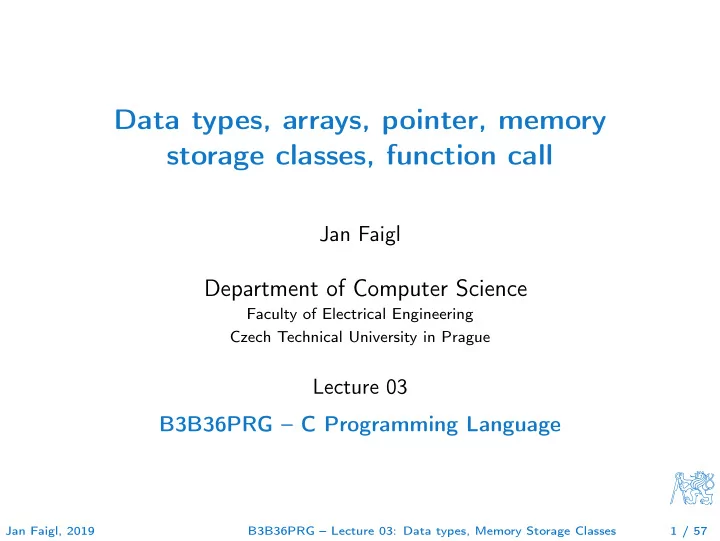 Data types, arrays, pointer, memory storage classes, function call

Jan Faigl

Department of Computer Science
Faculty of Electrical Engineering
Czech Technical University in Prague

Lecture 03

B3B36PRG – C Programming Language

Jan Faigl, 2019 B3B36PRG – Lecture 03: Data types, Memory Storage Classes 1 / 57